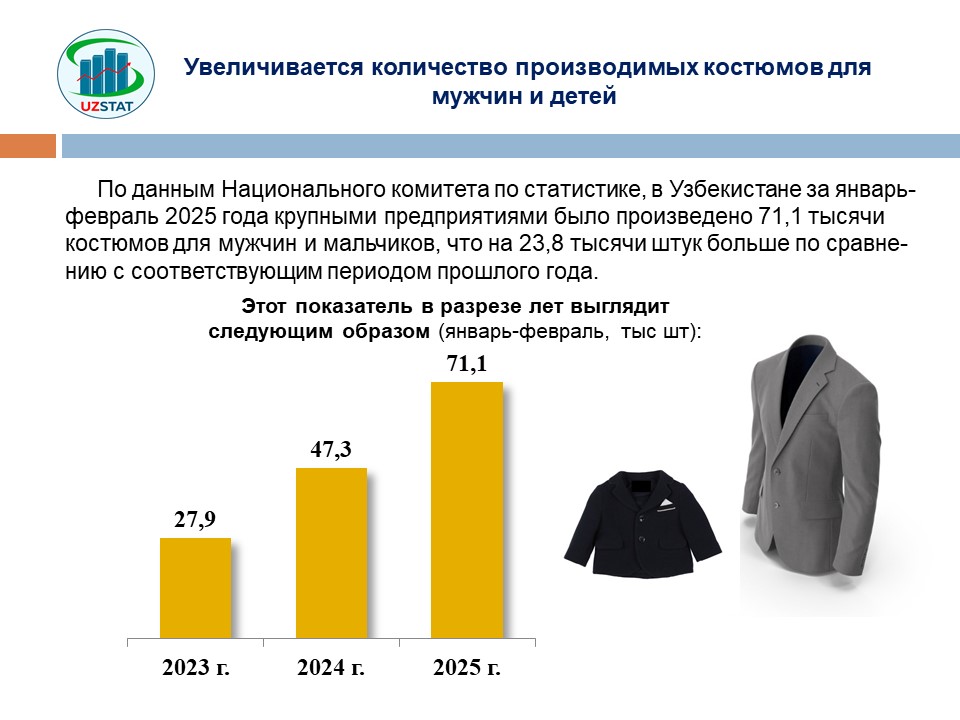 UZSTAT

Увеличивается количество производимых костюмов для мужчин и детей

По данным Национального комитета по статистике, в Узбекистане за январь-февраль 2025 года крупными предприятиями было произведено 71,1 тысячи костюмов для мужчин и мальчиков, что на 23,8 тысячи штук больше по сравнению с соответствующим периодом прошлого года.

Этот показатель в разрезе лет выглядит следующим образом (январь-февраль, тыс шт):

27,9
47,3
71,1

2023 г.
2024 г.
2025 г.